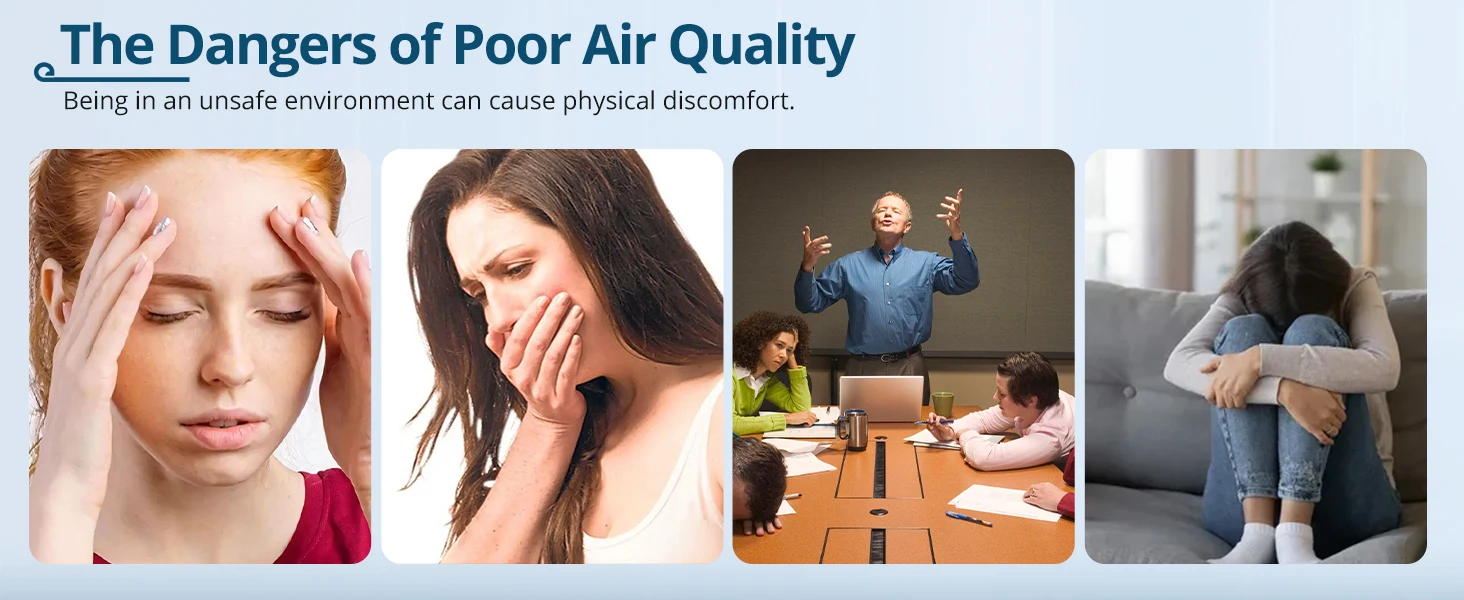 The Dangers of Poor Air Quality

Being in an unsafe environment can cause physical discomfort.